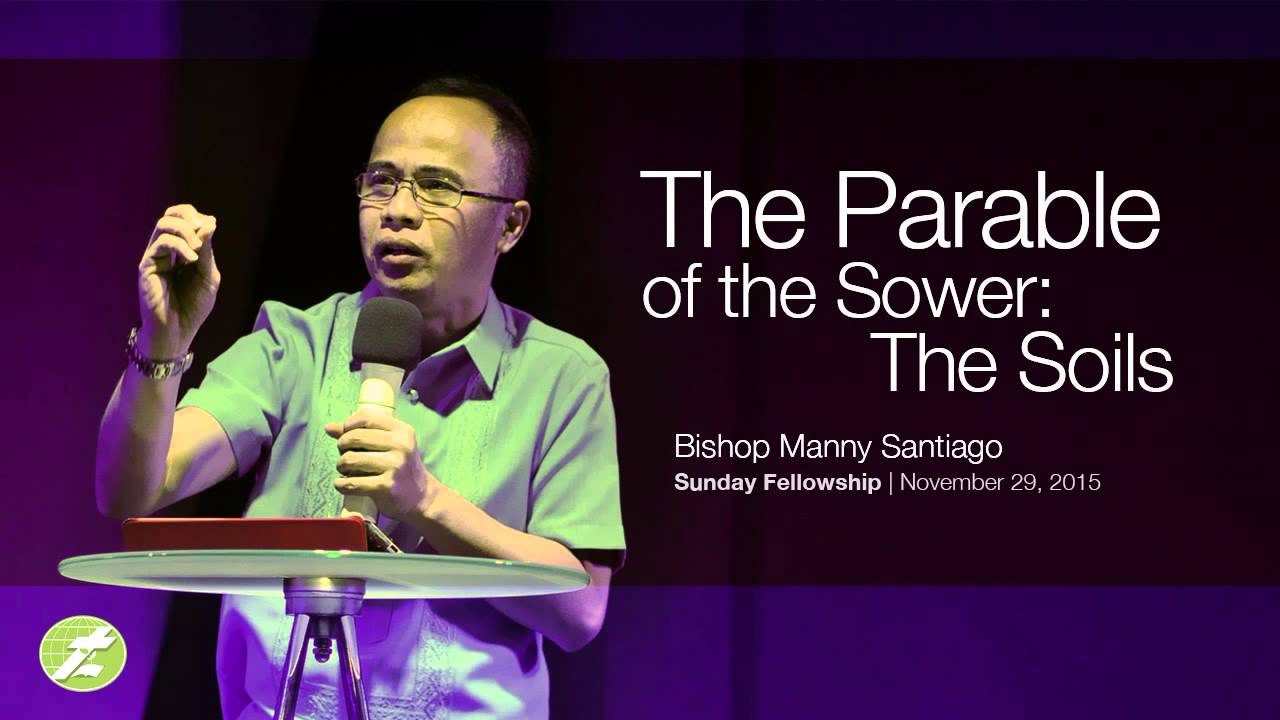 The Parable of the Sower: The Soils

Bishop Manny Santiago
Sunday Fellowship | November 29, 2015